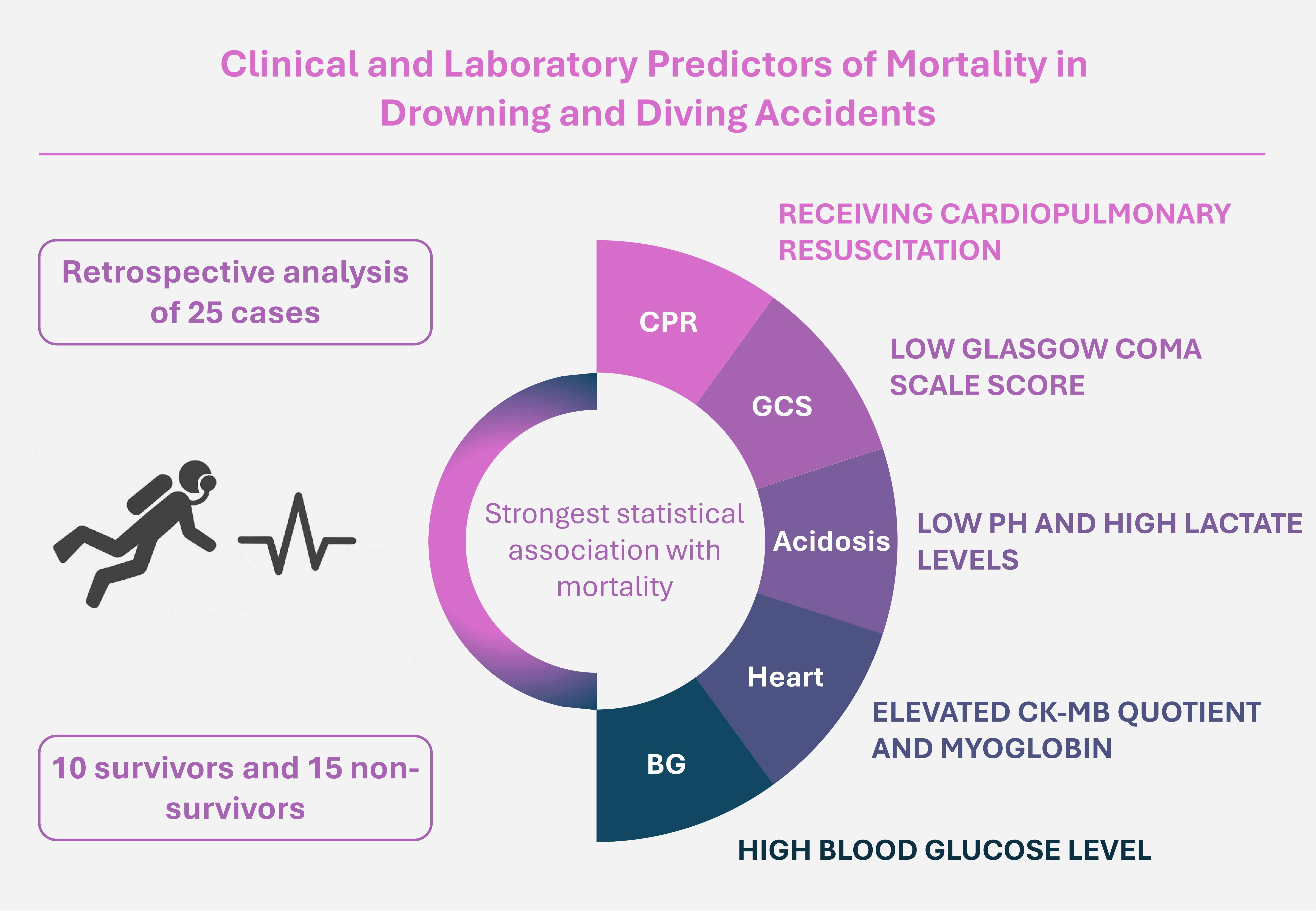 Clinical and Laboratory Predictors of Mortality in Drowning and Diving Accidents

Retrospective analysis of 25 cases

10 survivors and 15 non-survivors

Strongest statistical association with mortality

CPR

RECEIVING CARDIOPULMONARY RESUSCITATION

GCS

LOW GLASGOW COMA SCALE SCORE

Acidosis

LOW PH AND HIGH LACTATE LEVELS

Heart

ELEVATED CK-MB QUOTIENT AND MYOGLOBIN

BG

HIGH BLOOD GLUCOSE LEVEL